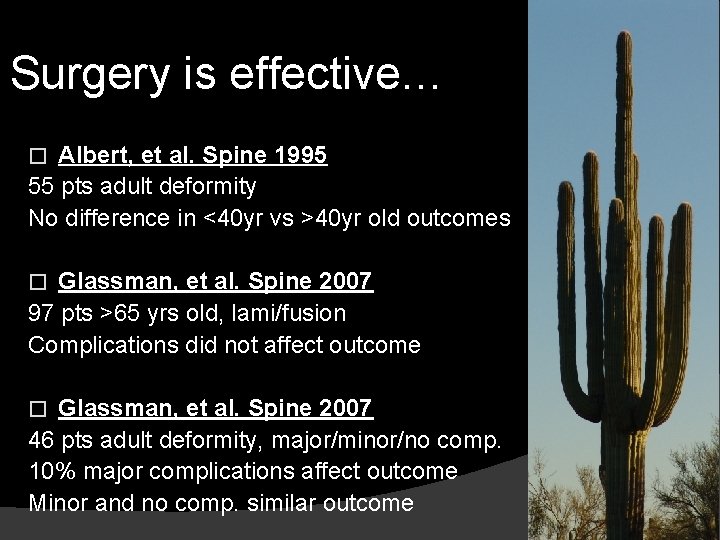 Surgery is effective…

□ Albert, et al. Spine 1995
55 pts adult deformity
No difference in <40yr vs >40yr old outcomes

□ Glassman, et al. Spine 2007
97 pts >65 yrs old, lami/fusion
Complications did not affect outcome

□ Glassman, et al. Spine 2007
46 pts adult deformity, major/minor/no comp.
10% major complications affect outcome
Minor and no comp. similar outcome